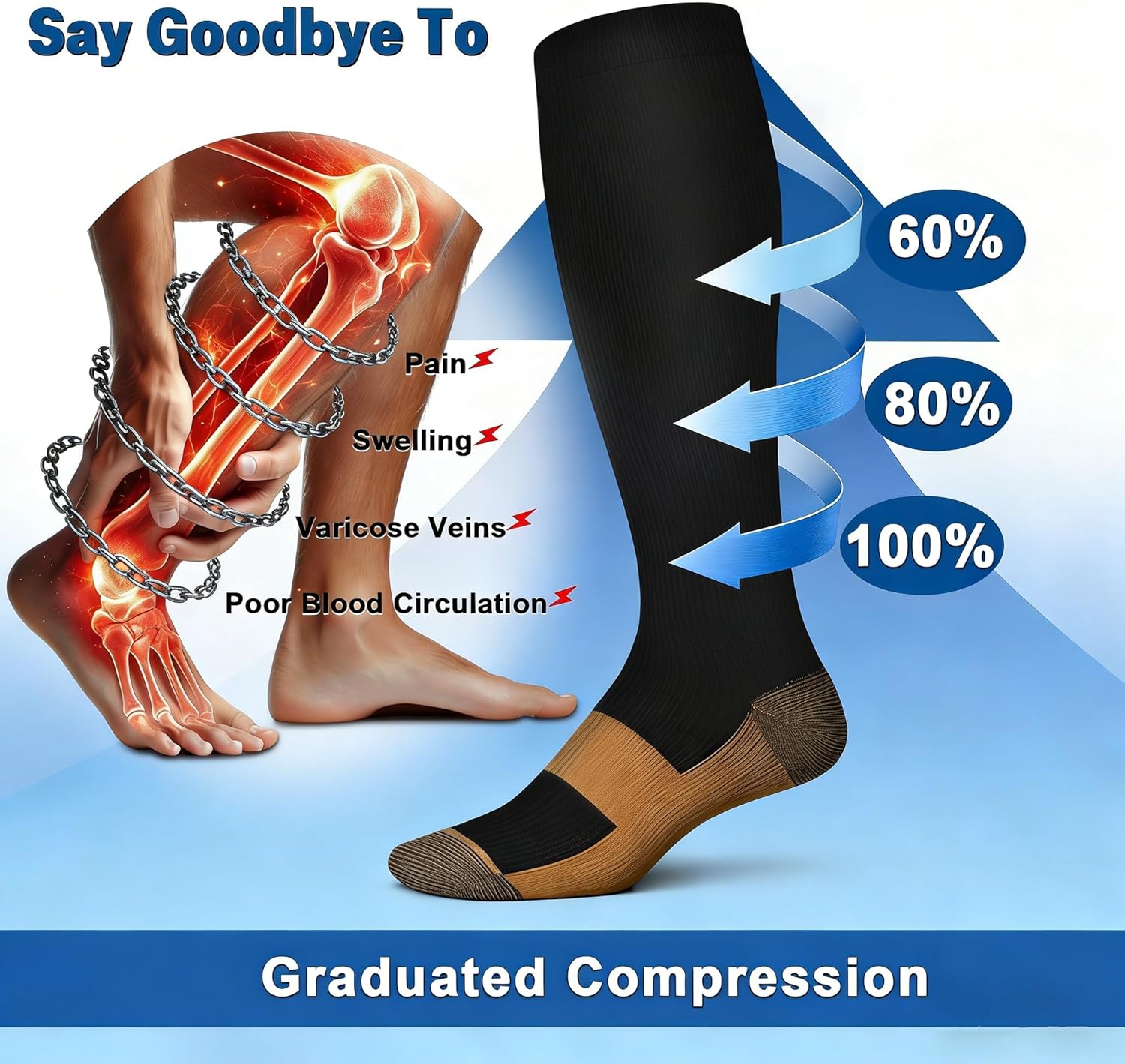 Say Goodbye To

Pain

Swelling

Varicose Veins

Poor Blood Circulation

60%

80%

100%

Graduated Compression